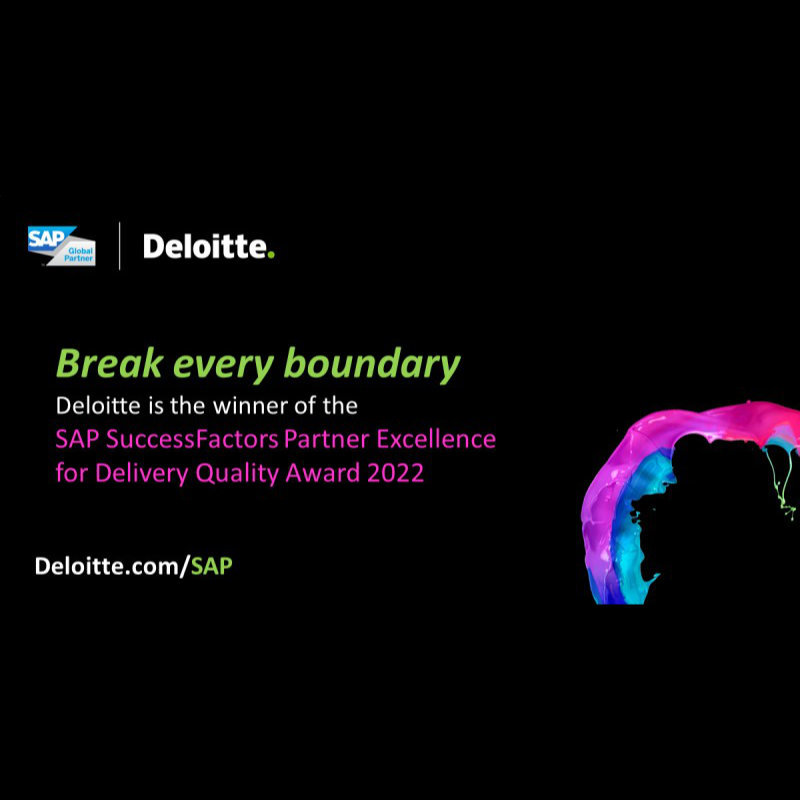 SAP Global Partner

Deloitte.

Break every boundary
Deloitte is the winner of the SAP SuccessFactors Partner Excellence for Delivery Quality Award 2022

Deloitte.com/SAP